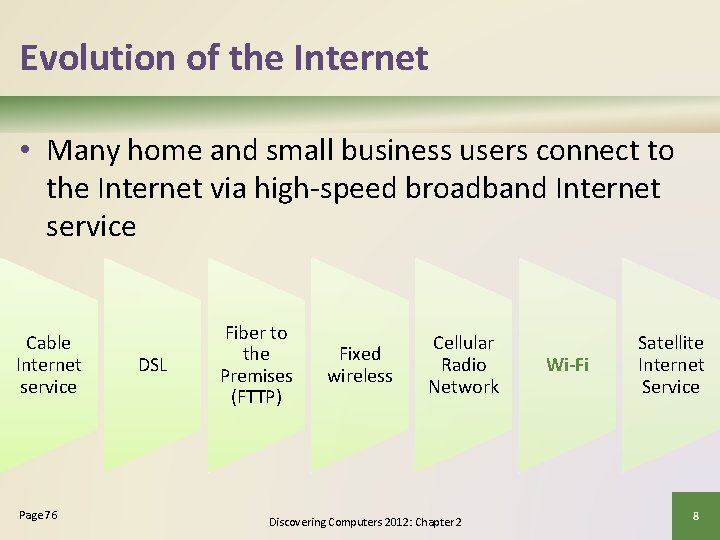 Evolution of the Internet

• Many home and small business users connect to the Internet via high-speed broadband Internet service

Cable Internet service

DSL

Fiber to the Premises (FTTP)

Fixed wireless

Cellular Radio Network

Wi-Fi

Satellite Internet Service

Page 76

Discovering Computers 2012: Chapter 2

8